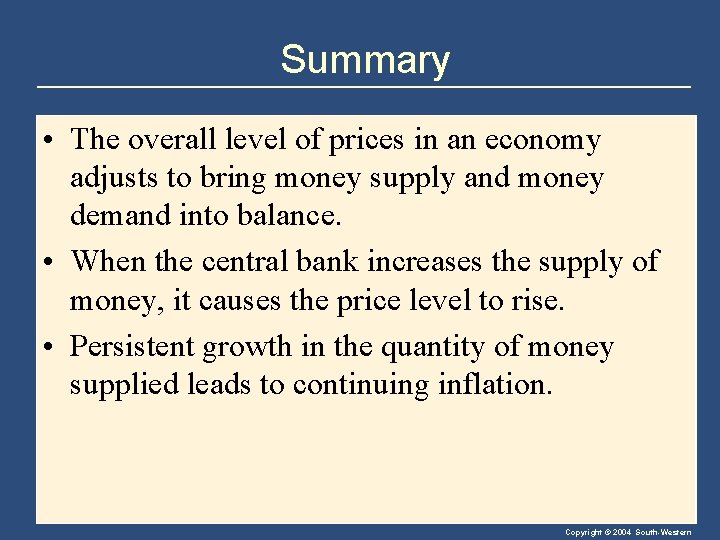 Summary

• The overall level of prices in an economy adjusts to bring money supply and money demand into balance.

• When the central bank increases the supply of money, it causes the price level to rise.

• Persistent growth in the quantity of money supplied leads to continuing inflation.

Copyright © 2004 South-Western